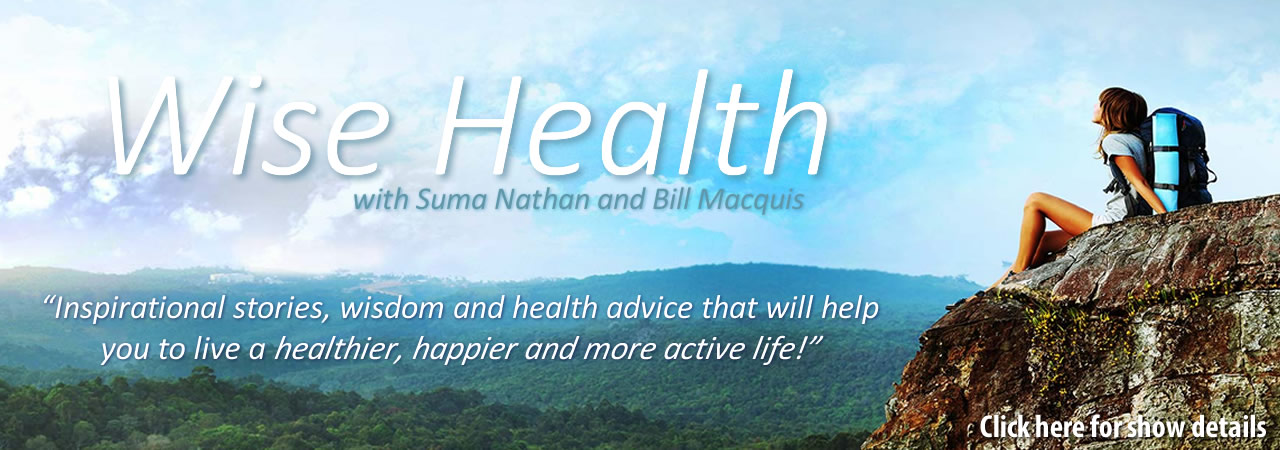 Wise Health

with Suma Nathan and Bill Macquis

“Inspirational stories, wisdom and health advice that will help you to live a healthier, happier and more active life!”

Click here for show details